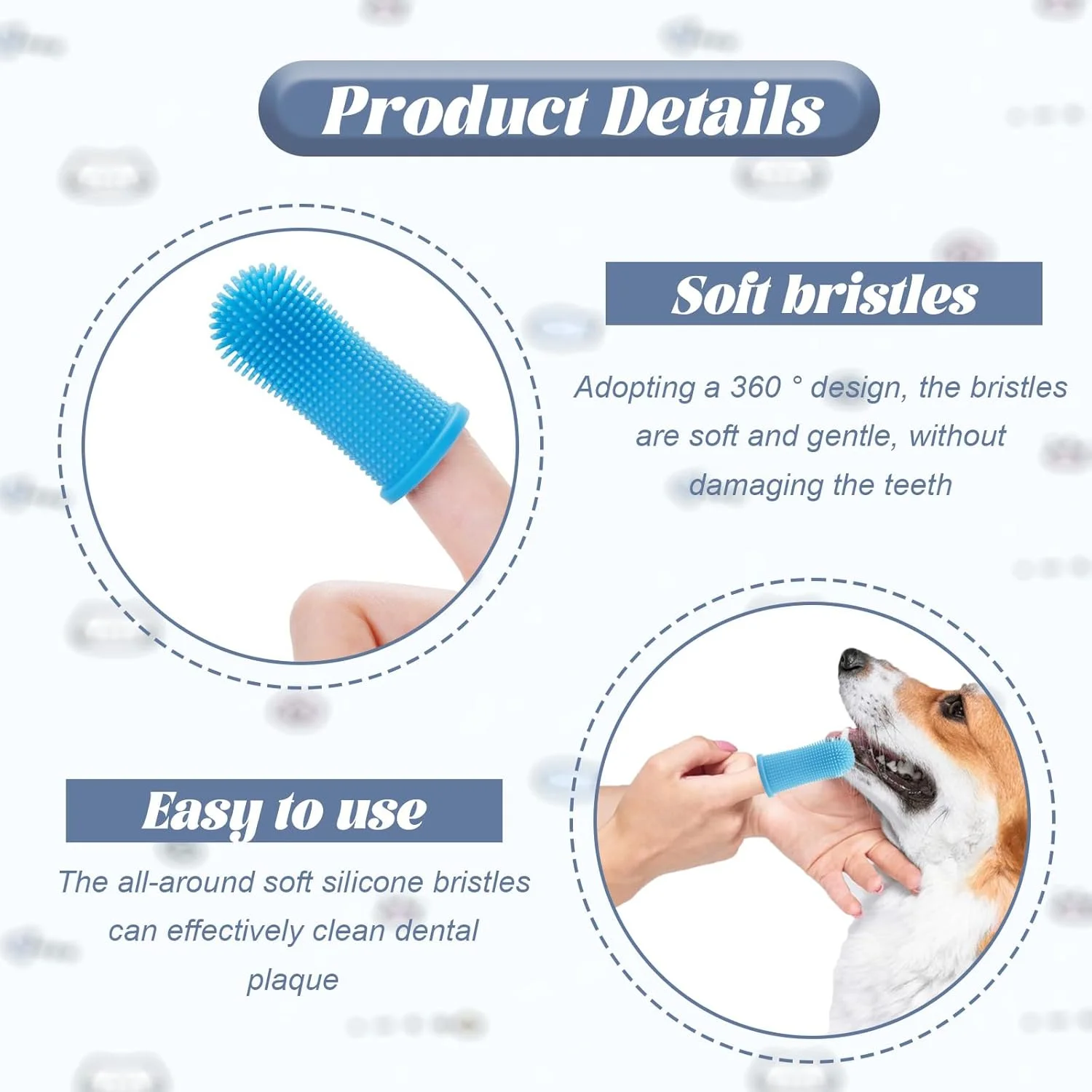 Product Details

Soft bristles

Adopting a 360 ° design, the bristles are soft and gentle, without damaging the teeth

Easy to use

The all-around soft silicone bristles can effectively clean dental plaque